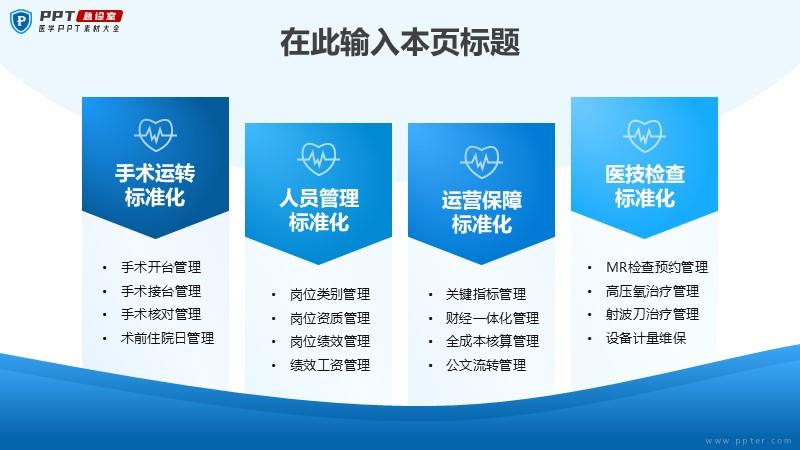 PPT 急诊室
医学PPT素材大全

在此输入本页标题

手术运转标准化

- 手术开台管理
- 手术接台管理
- 手术核对管理
- 术前住院日管理

人员管理标准化

- 岗位类别管理
- 岗位资质管理
- 岗位绩效管理
- 绩效工资管理

运营保障标准化

- 关键指标管理
- 财经一体化管理
- 全成本核算管理
- 公文流转管理

医技检查标准化

- MR检查预约管理
- 高压氧治疗管理
- 射波刀治疗管理
- 设备计量维保

www.ppter.com